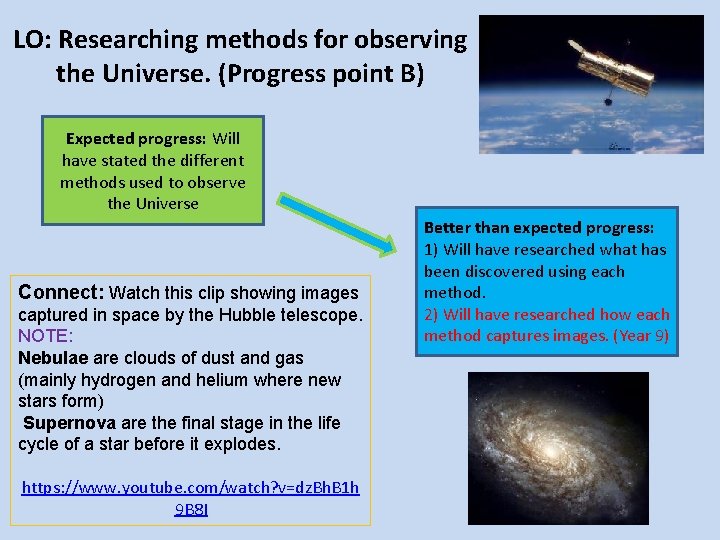 LO: Researching methods for observing the Universe. (Progress point B)

Expected progress: Will have stated the different methods used to observe the Universe

Better than expected progress:
1) Will have researched what has been discovered using each method.
2) Will have researched how each method captures images. (Year 9)

Connect: Watch this clip showing images captured in space by the Hubble telescope.
NOTE:
Nebulae are clouds of dust and gas (mainly hydrogen and helium where new stars form)
Supernova are the final stage in the life cycle of a star before it explodes.

https://www.youtube.com/watch?v=dzBhB1h9B8I